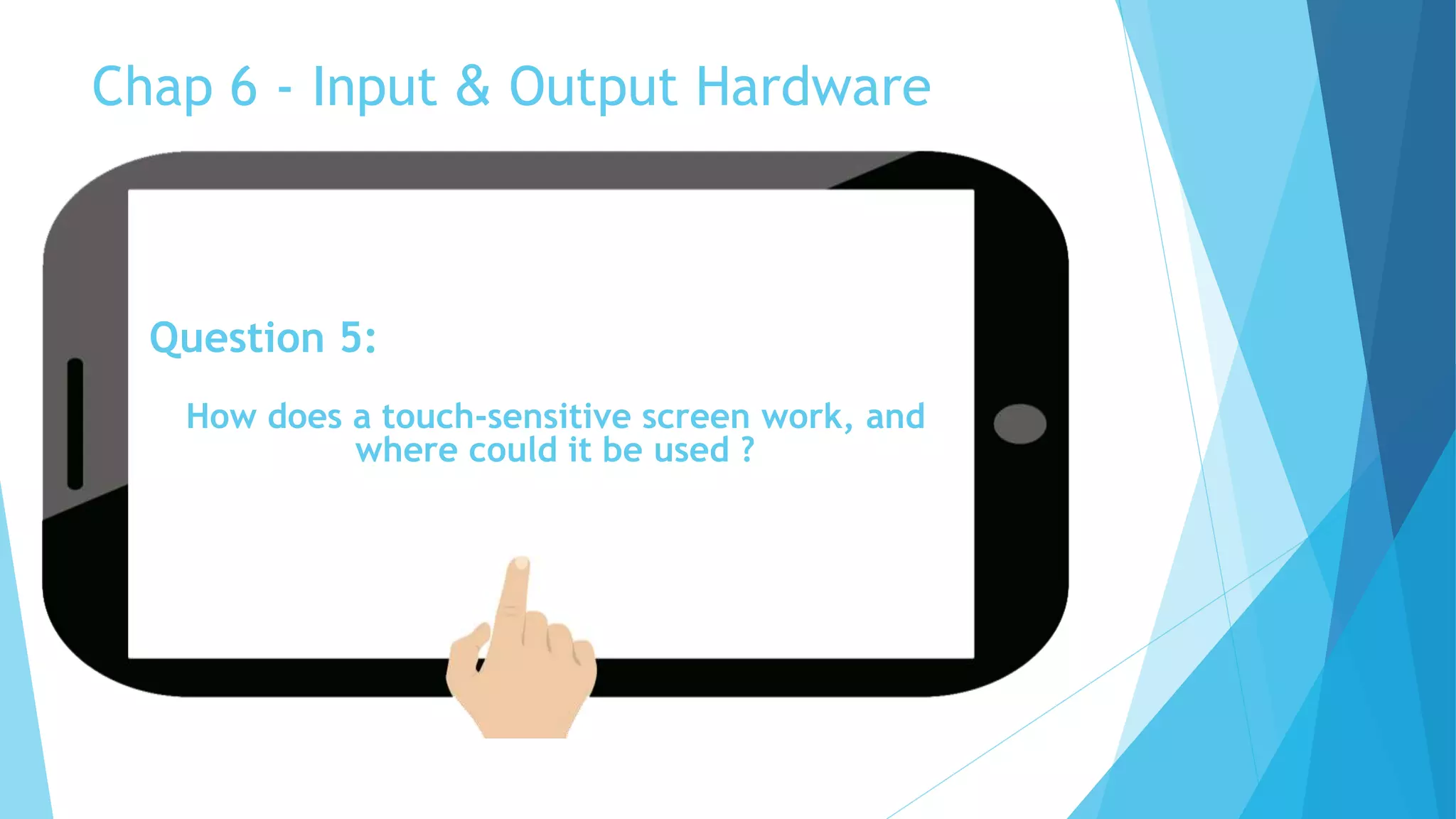 Chap 6 - Input & Output Hardware

Question 5:

How does a touch-sensitive screen work, and where could it be used ?